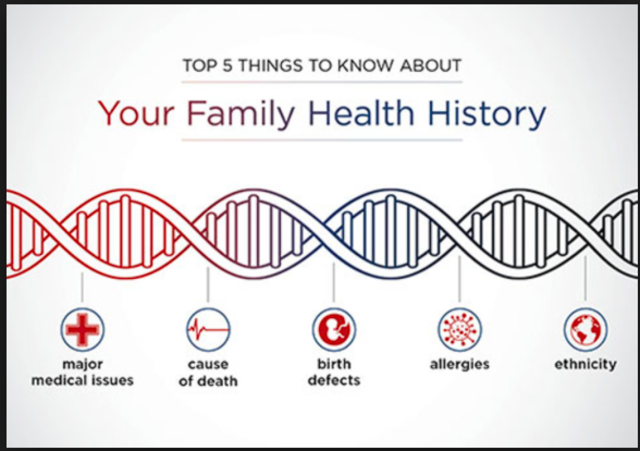 TOP 5 THINGS TO KNOW ABOUT

Your Family Health History

major medical issues

cause of death

birth defects

allergies

ethnicity